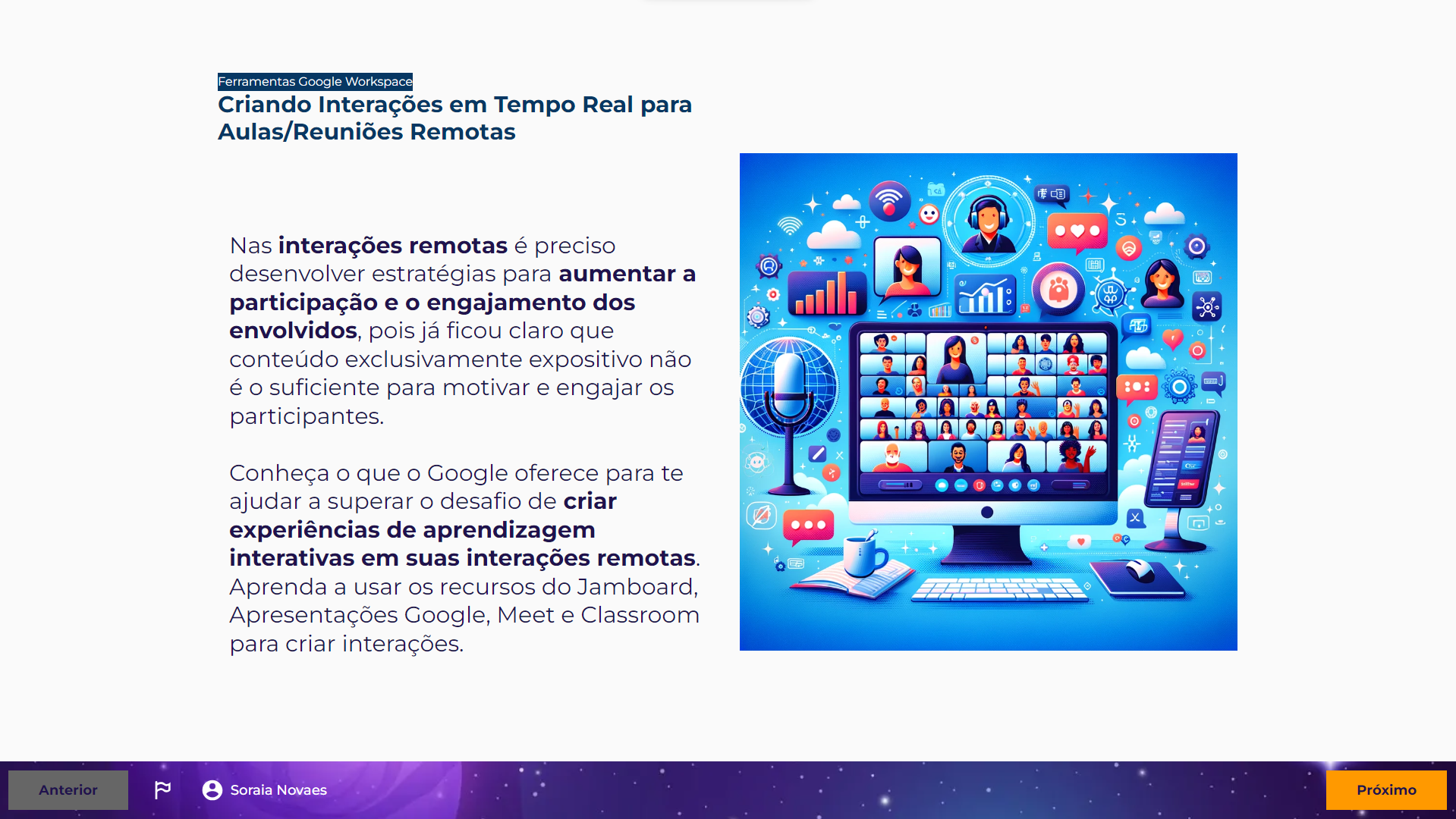 Ferramentas Google Workspace
Criando Interações em Tempo Real para Aulas/Reuniões Remotas

Nas interações remotas é preciso desenvolver estratégias para aumentar a participação e o engajamento dos envolvidos, pois já ficou claro que conteúdo exclusivamente expositivo não é o suficiente para motivar e engajar os participantes.

Conheça o que o Google oferece para te ajudar a superar o desafio de criar experiências de aprendizagem interativas em suas interações remotas. Aprenda a usar os recursos do Jamboard, Apresentações Google, Meet e Classroom para criar interações.

Anterior
Soraia Novaes
Próximo